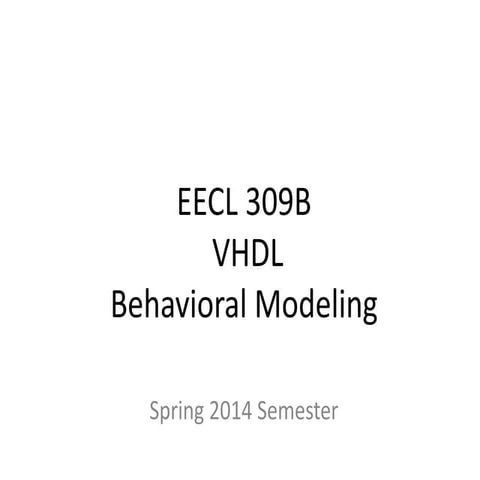 EECL 309B
VHDL
Behavioral Modeling

Spring 2014 Semester